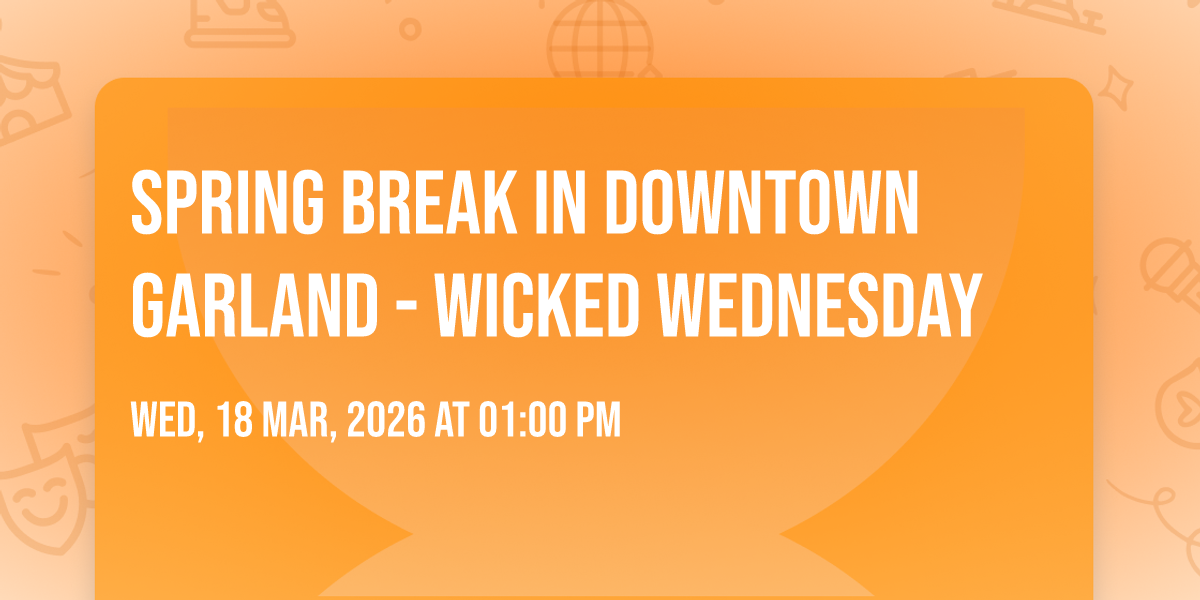 SPRING BREAK IN DOWNTOWN GARLAND - WICKED WEDNESDAY

WED, 18 MAR, 2026 AT 01:00 PM